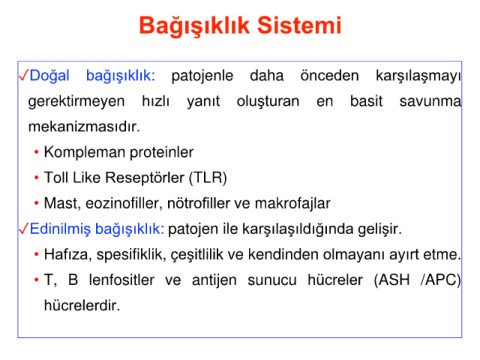 Bağışıklık Sistemi

✓Doğal bağışıklık: patojenle daha önceden karşılaşmayı gerektirmeyen hızlı yanıt oluşturan en basit savunma mekanizmasıdır.

• Kompleman proteinler
• Toll Like Reseptörler (TLR)
• Mast, eozinofiller, nötrofiller ve makrofajlar

✓Edinilmiş bağışıklık: patojen ile karşılaşıldığında gelişir.

• Hafıza, spesifiklik, çeşitlilik ve kendinden olmayanı ayırt etme.
• T, B lenfositler ve antijen sunucu hücreler (ASH /APC) hücrelerdir.